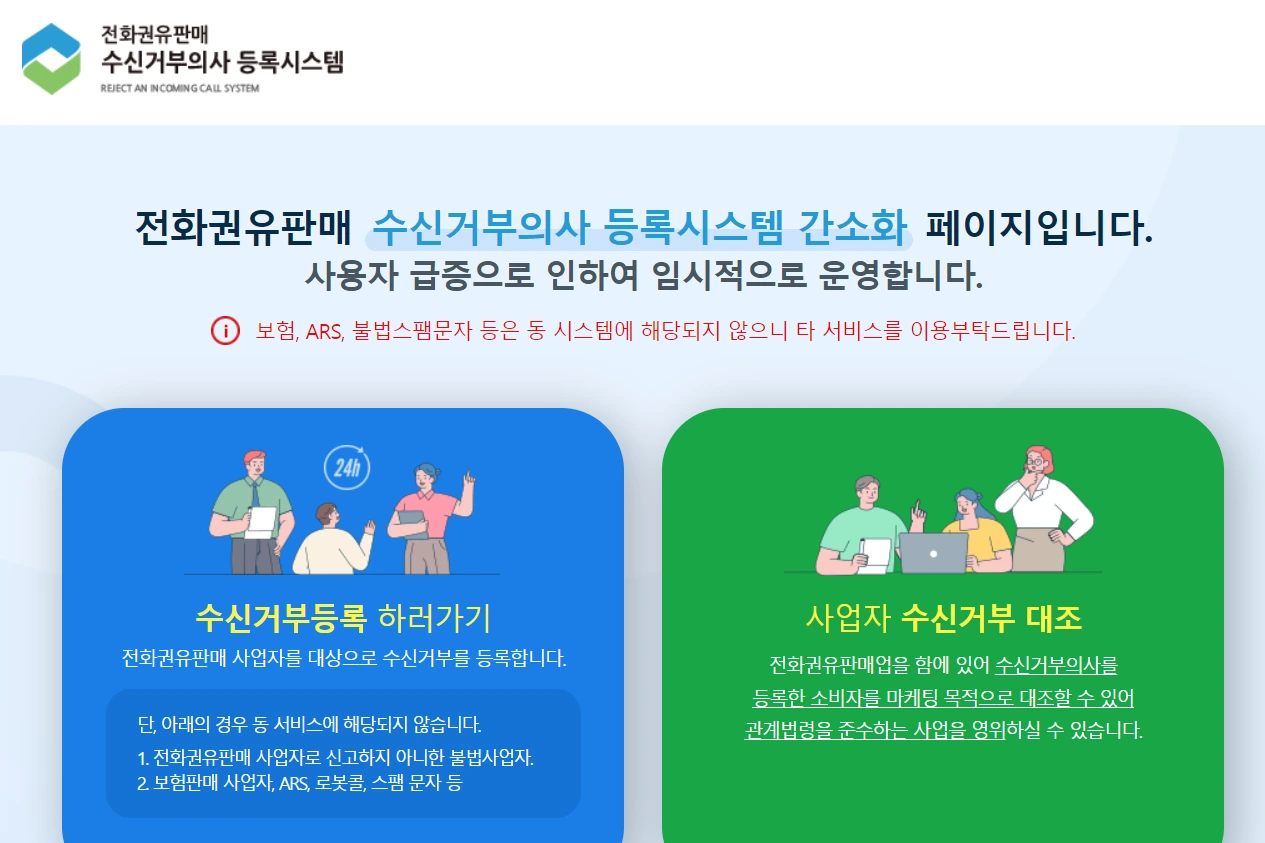 전화권유판매
수신거부의사 등록시스템
REJECT AN INCOMING CALL SYSTEM

전화권유판매 수신거부의사 등록시스템 간소화 페이지입니다.
사용자 급증으로 인하여 임시적으로 운영합니다.

보험, ARS, 불법스팸문자 등은 동 시스템에 해당되지 않으니 타 서비스를 이용부탁드립니다.

24h

수신거부등록 하러가기
전화권유판매 사업자를 대상으로 수신거부를 등록합니다.

단, 아래의 경우 동 서비스에 해당되지 않습니다.
1. 전화권유판매 사업자로 신고하지 아니한 불법사업자.
2. 보험판매 사업자, ARS, 로봇콜, 스팸 문자 등

사업자 수신거부 대조
전화권유판매업을 함에 있어 수신거부의사를 등록한 소비자를 마케팅 목적으로 대조할 수 있어 관계법령을 준수하는 사업을 영위하실 수 있습니다.